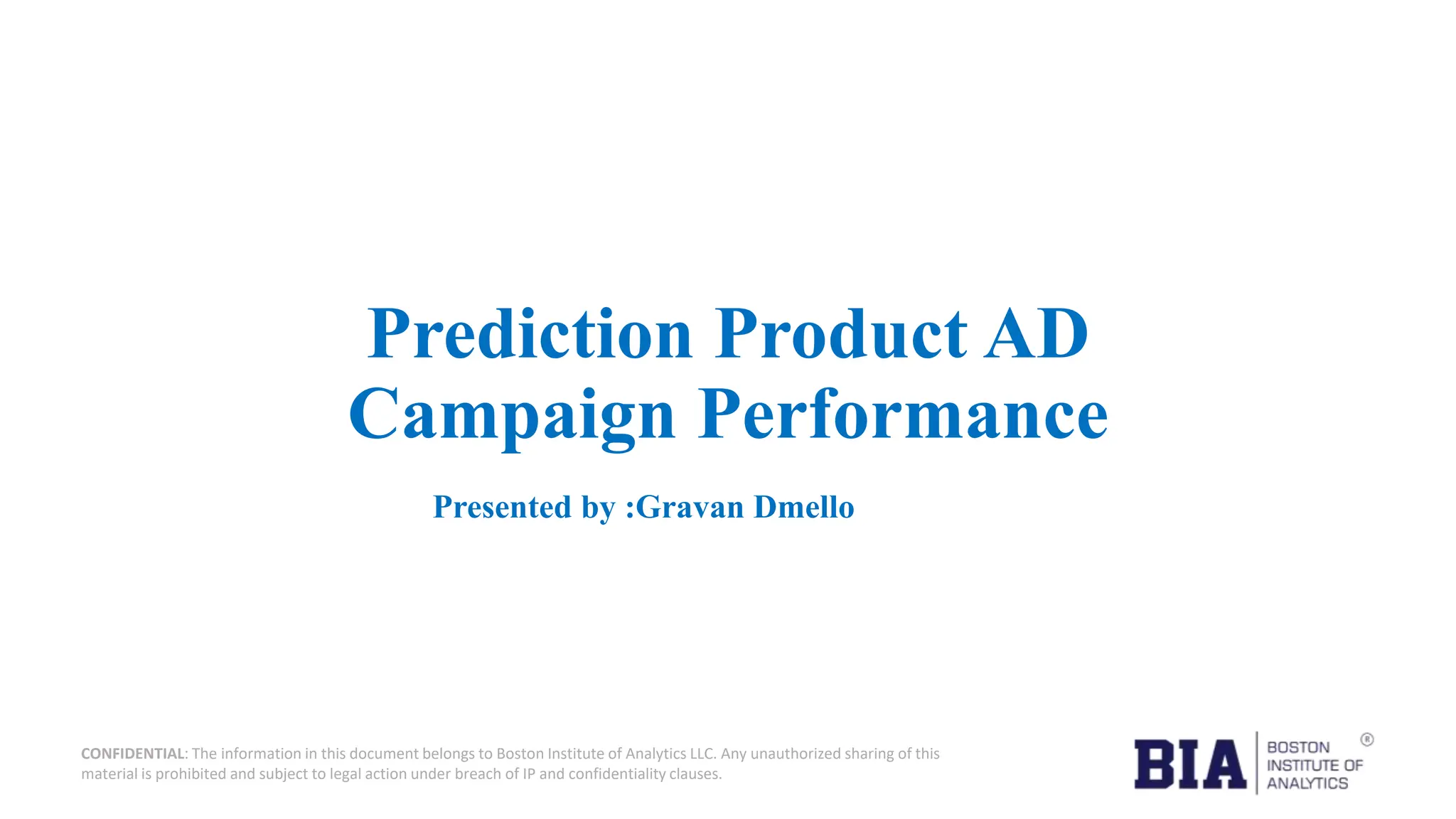 Prediction Product AD Campaign Performance

Presented by :Gravan Dmello

CONFIDENTIAL: The information in this document belongs to Boston Institute of Analytics LLC. Any unauthorized sharing of this material is prohibited and subject to legal action under breach of IP and confidentiality clauses.

BIA BOSTON INSTITUTE OF ANALYTICS ®